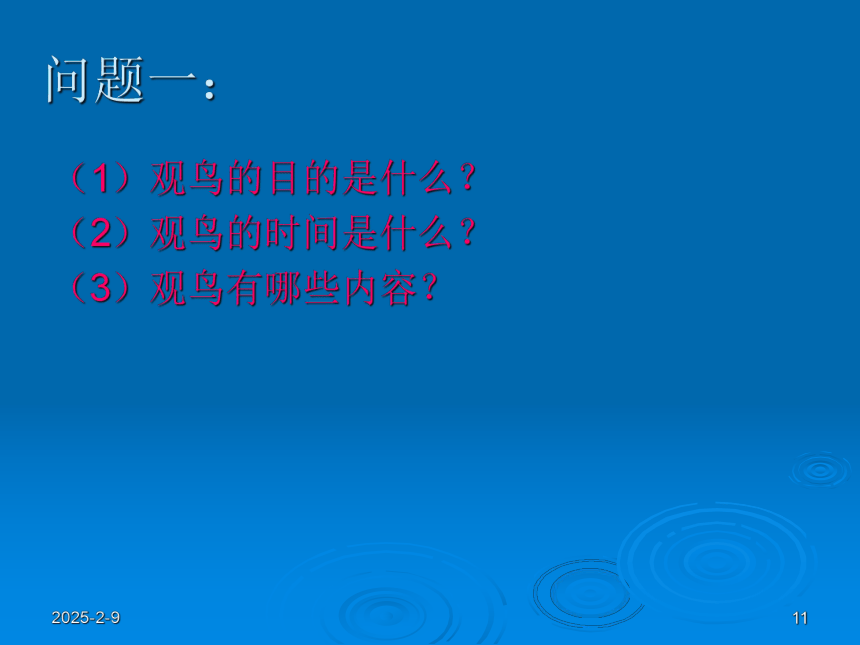 问题一：

（1）观鸟的目的是什么？
（2）观鸟的时间是什么？
（3）观鸟有哪些内容？

2025-2-9

11